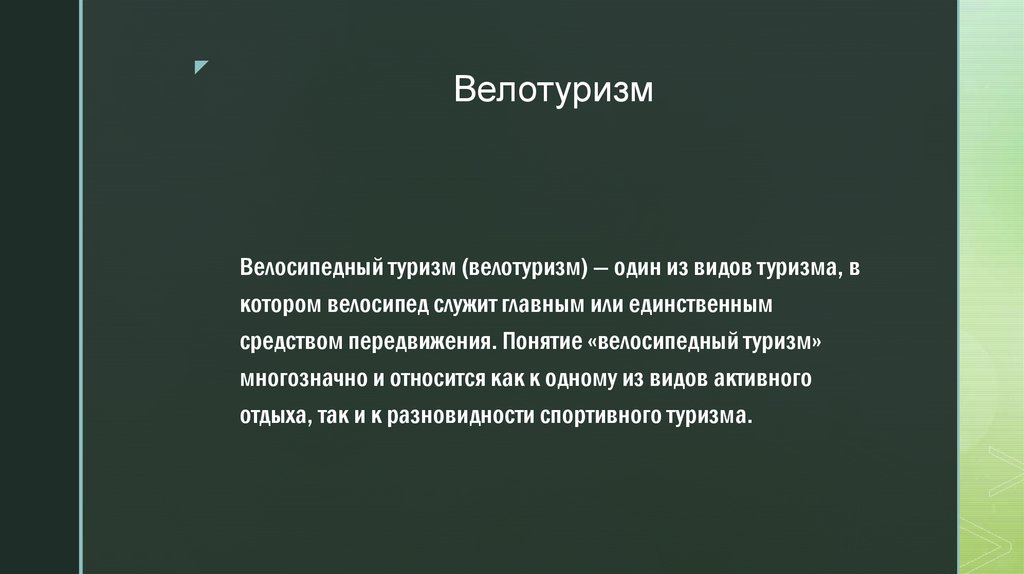 Велотуризм

Велосипедный туризм (велотуризм) — один из видов туризма, в котором велосипед служит главным или единственным средством передвижения. Понятие «велосипедный туризм» многозначно и относится как к одному из видов активного отдыха, так и к разновидности спортивного туризма.